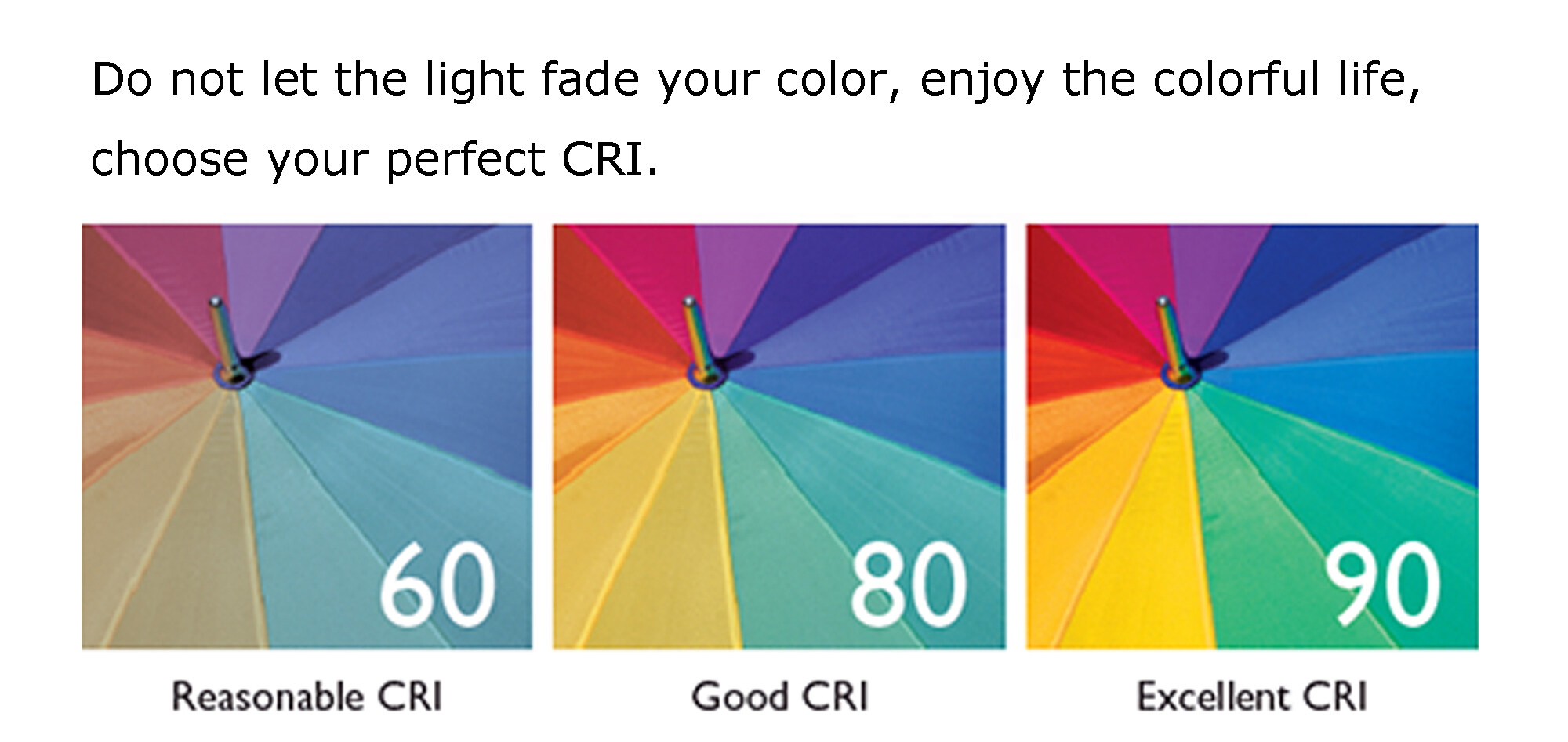 Do not let the light fade your color, enjoy the colorful life, choose your perfect CRI.

60

Reasonable CRI

80

Good CRI

90

Excellent CRI